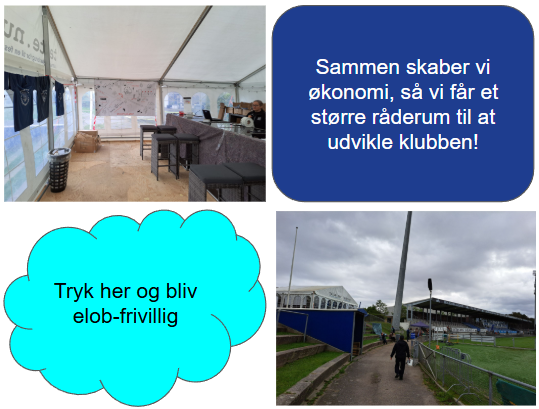 Sammen skaber vi økonomi, så vi får et større råderum til at udvikle klubben!

Tryk her og bliv elob-frivillig